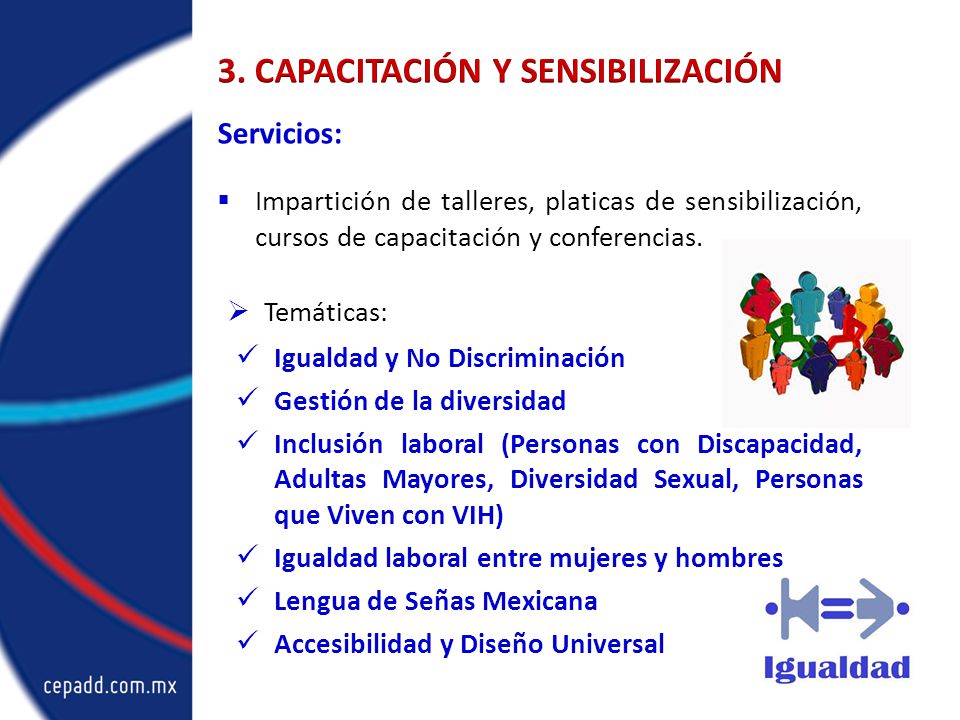 3. CAPACITACIÓN Y SENSIBILIZACIÓN

Servicios:

▪ Impartición de talleres, platicas de sensibilización, cursos de capacitación y conferencias.

➢ Temáticas:

✓ Igualdad y No Discriminación
✓ Gestión de la diversidad
✓ Inclusión laboral (Personas con Discapacidad, Adultas Mayores, Diversidad Sexual, Personas que Viven con VIH)
✓ Igualdad laboral entre mujeres y hombres
✓ Lengua de Señas Mexicana
✓ Accesibilidad y Diseño Universal

Igualdad

cepadd.com.mx